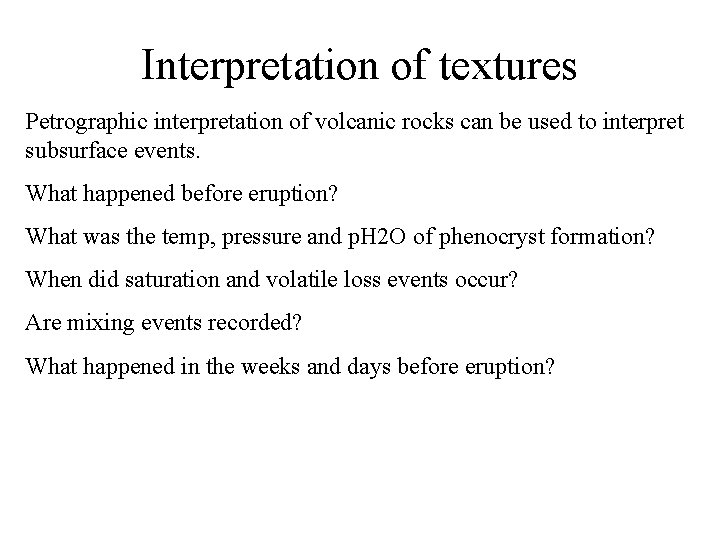 Interpretation of textures

Petrographic interpretation of volcanic rocks can be used to interpret subsurface events.

What happened before eruption?

What was the temp, pressure and pH2O of phenocryst formation?

When did saturation and volatile loss events occur?

Are mixing events recorded?

What happened in the weeks and days before eruption?